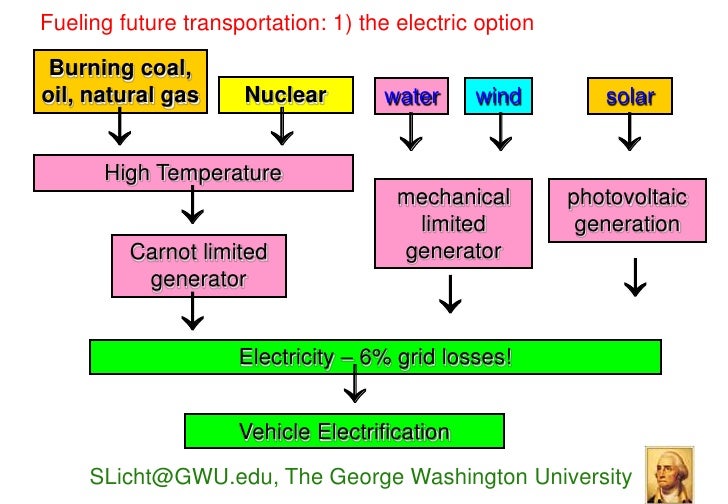 Fueling future transportation: 1) the electric option

Burning coal, oil, natural gas

Nuclear

water

wind

solar

High Temperature

mechanical limited generator

photovoltaic generation

Carnot limited generator

Electricity – 6% grid losses!

Vehicle Electrification

SLicht@GWU.edu, The George Washington University